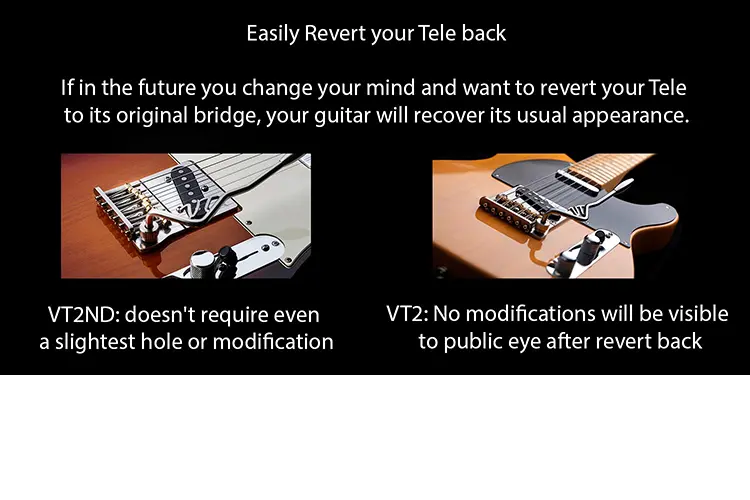 Easily Revert your Tele back

If in the future you change your mind and want to revert your Tele to its original bridge, your guitar will recover its usual appearance.

VT2ND: doesn't require even a slightest hole or modification

VT2: No modifications will be visible to public eye after revert back